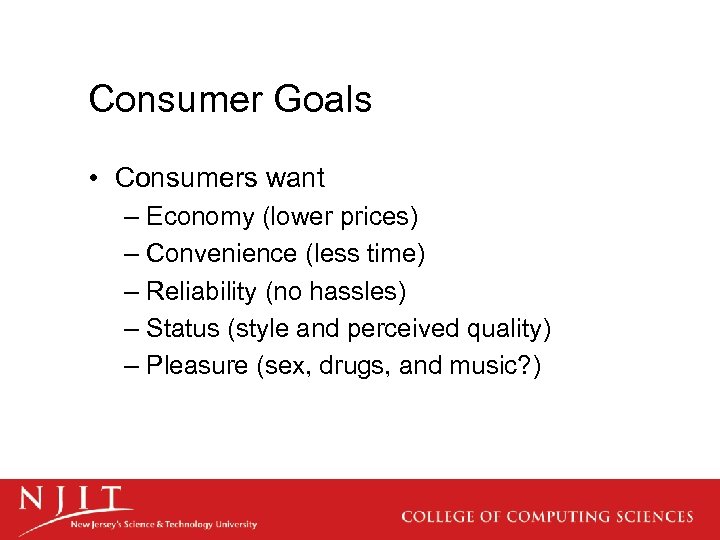 Consumer Goals

• Consumers want
– Economy (lower prices)
– Convenience (less time)
– Reliability (no hassles)
– Status (style and perceived quality)
– Pleasure (sex, drugs, and music?)

NJIT
New Jersey's Science & Technology University

COLLEGE OF COMPUTING SCIENCES